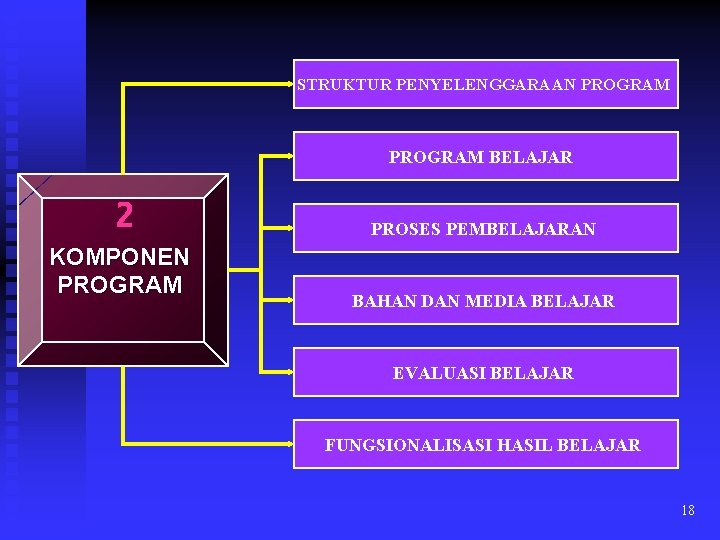 2
KOMPONEN PROGRAM

STRUKTUR PENYELENGGARAAN PROGRAM

PROGRAM BELAJAR

PROSES PEMBELAJARAN

BAHAN DAN MEDIA BELAJAR

EVALUASI BELAJAR

FUNGSIONALISASI HASIL BELAJAR

18